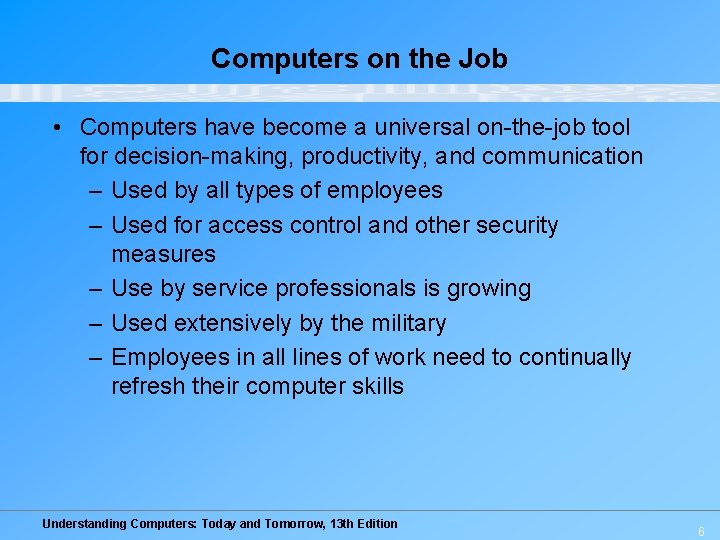 Computers on the Job

• Computers have become a universal on-the-job tool for decision-making, productivity, and communication
– Used by all types of employees
– Used for access control and other security measures
– Use by service professionals is growing
– Used extensively by the military
– Employees in all lines of work need to continually refresh their computer skills

Understanding Computers: Today and Tomorrow, 13th Edition
6